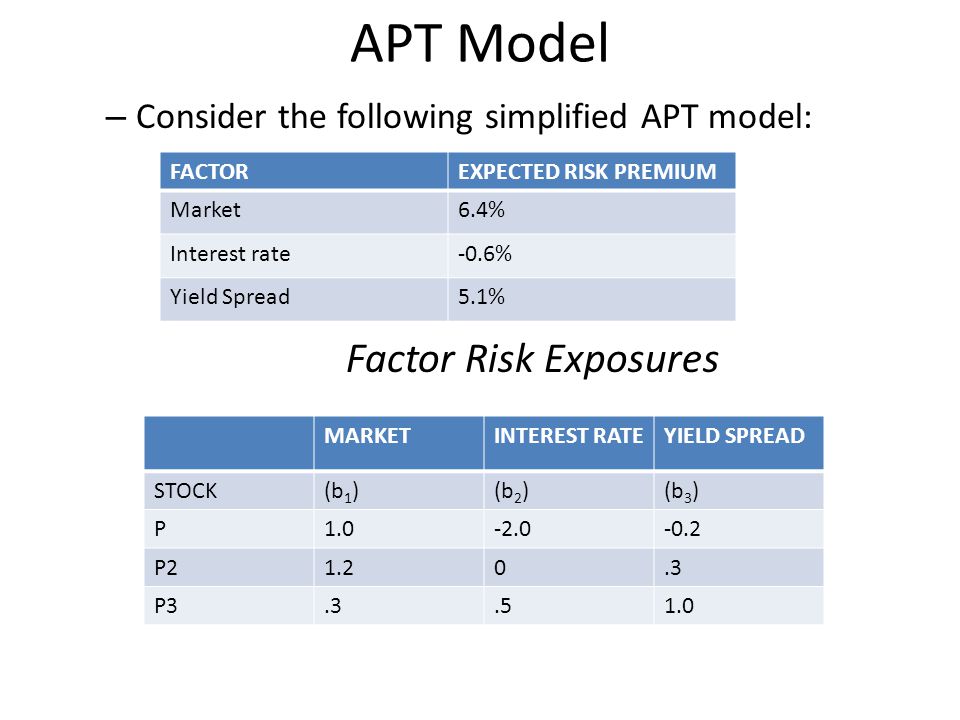 APT Model

– Consider the following simplified APT model:

| FACTOR | EXPECTED RISK PREMIUM |
|---|---|
| Market | 6.4% |
| Interest rate | -0.6% |
| Yield Spread | 5.1% |

Factor Risk Exposures

| | MARKET | INTEREST RATE | YIELD SPREAD |
|---|---|---|---|
| STOCK | ($b_1$) | ($b_2$) | ($b_3$) |
| P | 1.0 | -2.0 | -0.2 |
| P2 | 1.2 | 0 | .3 |
| P3 | .3 | .5 | 1.0 |